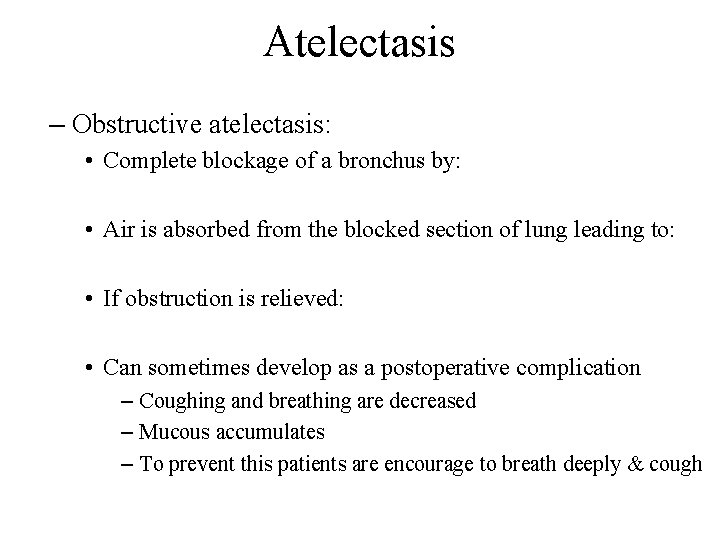 Atelectasis

– Obstructive atelectasis:

• Complete blockage of a bronchus by:

• Air is absorbed from the blocked section of lung leading to:

• If obstruction is relieved:

• Can sometimes develop as a postoperative complication

– Coughing and breathing are decreased

– Mucous accumulates

– To prevent this patients are encourage to breath deeply & cough